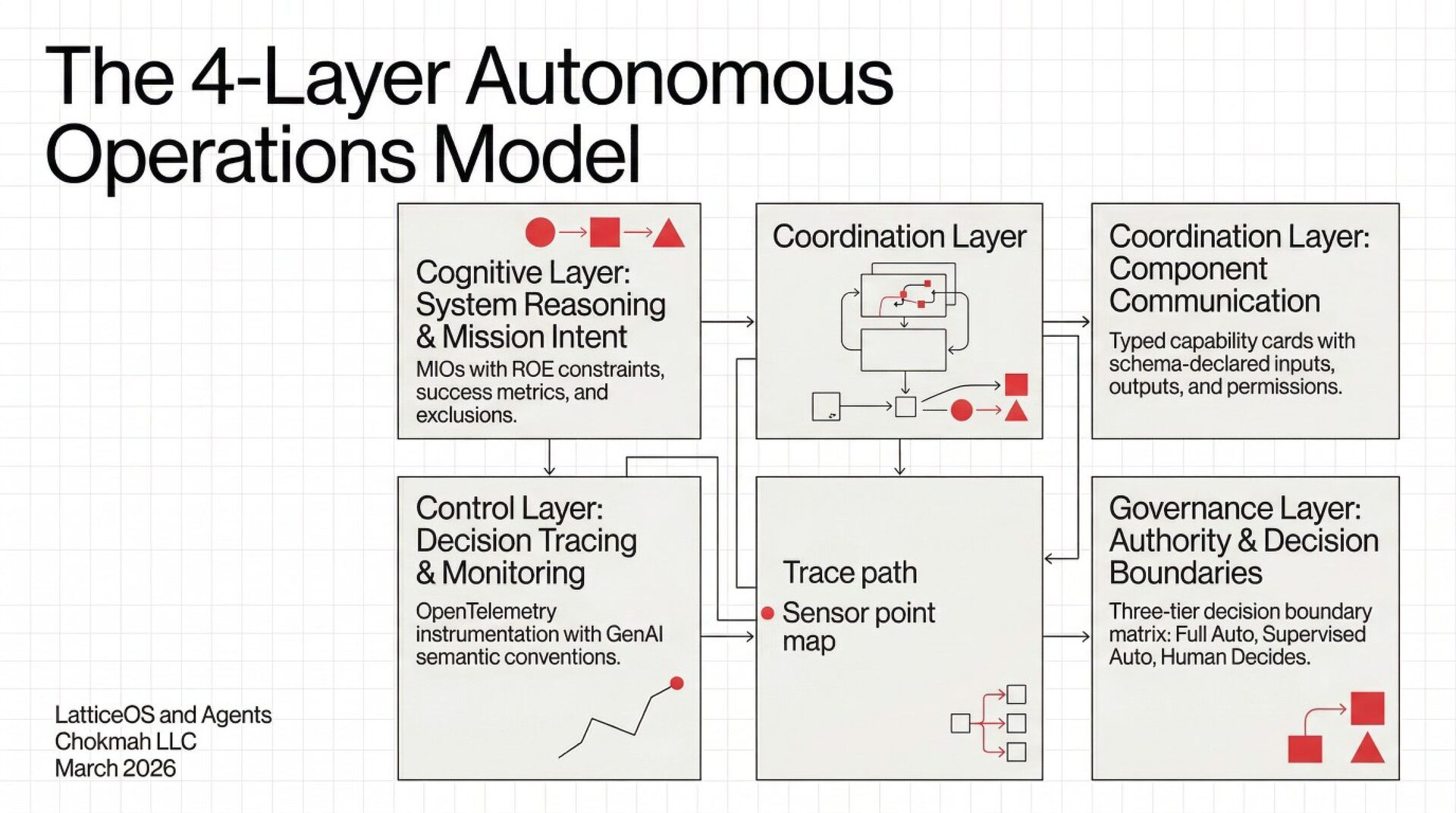 The 4-Layer Autonomous Operations Model

Cognitive Layer: System Reasoning & Mission Intent

MIOs with ROE constraints, success metrics, and exclusions.

Coordination Layer

Coordination Layer: Component Communication

Typed capability cards with schema-declared inputs, outputs, and permissions.

Control Layer: Decision Tracing & Monitoring

OpenTelemetry instrumentation with GenAI semantic conventions.

Trace path

Sensor point map

Governance Layer: Authority & Decision Boundaries

Three-tier decision boundary matrix: Full Auto, Supervised Auto, Human Decides.

LatticeOS and Agents
Chokmah LLC
March 2026